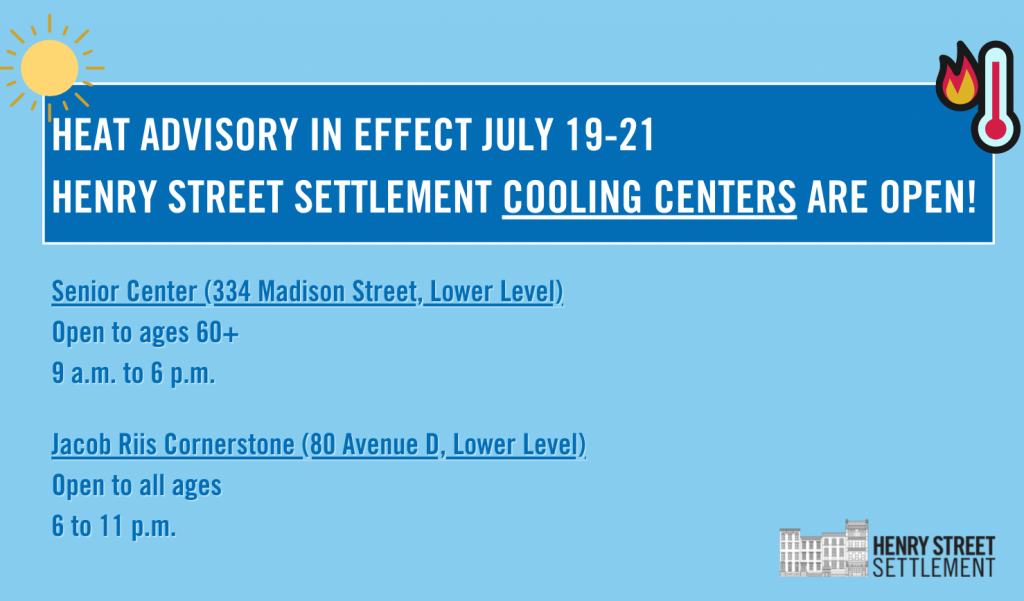 HEAT ADVISORY IN EFFECT JULY 19-21
HENRY STREET SETTLEMENT COOLING CENTERS ARE OPEN!

Senior Center (334 Madison Street, Lower Level)
Open to ages 60+
9 a.m. to 6 p.m.

Jacob Riis Cornerstone (80 Avenue D, Lower Level)
Open to all ages
6 to 11 p.m.

HENRY STREET
SETTLEMENT